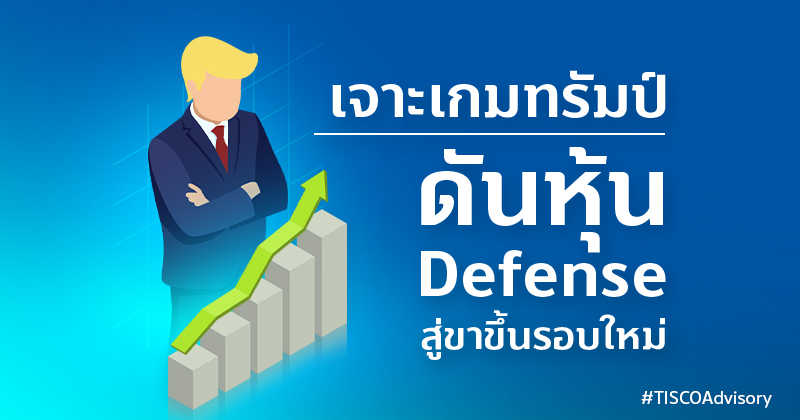 เจาะเกมทรัมป์

ดันหุ้น Defense สู่ขาขึ้นรอบใหม่

#TISCOAdvisory